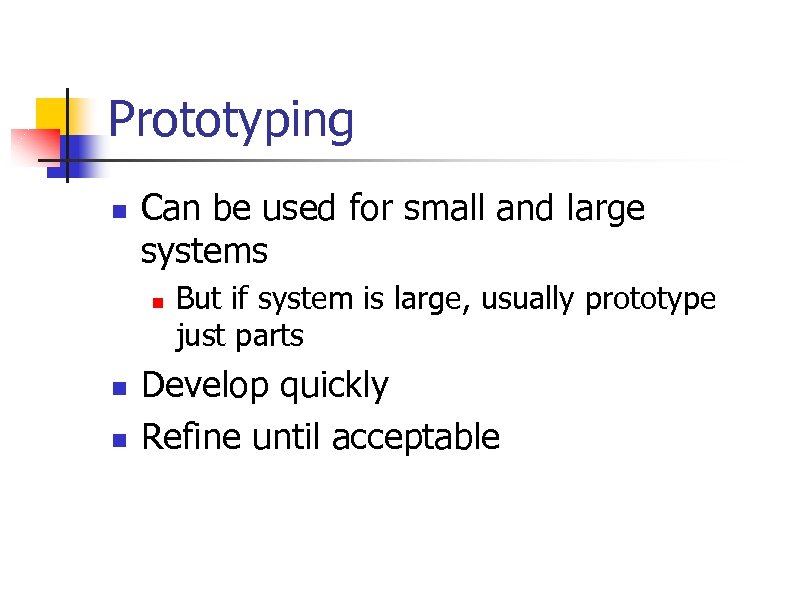 Prototyping

- Can be used for small and large systems
  - But if system is large, usually prototype just parts
- Develop quickly
- Refine until acceptable